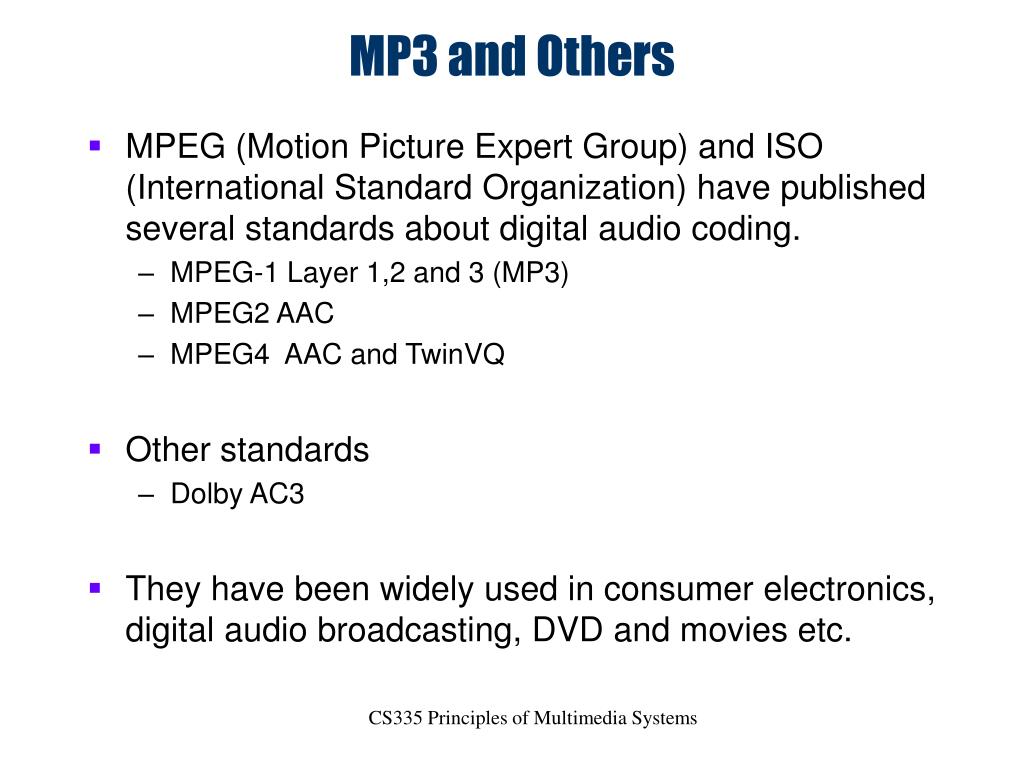 MP3 and Others

▪ MPEG (Motion Picture Expert Group) and ISO (International Standard Organization) have published several standards about digital audio coding.
– MPEG-1 Layer 1,2 and 3 (MP3)
– MPEG2 AAC
– MPEG4 AAC and TwinVQ

▪ Other standards
– Dolby AC3

▪ They have been widely used in consumer electronics, digital audio broadcasting, DVD and movies etc.

CS335 Principles of Multimedia Systems